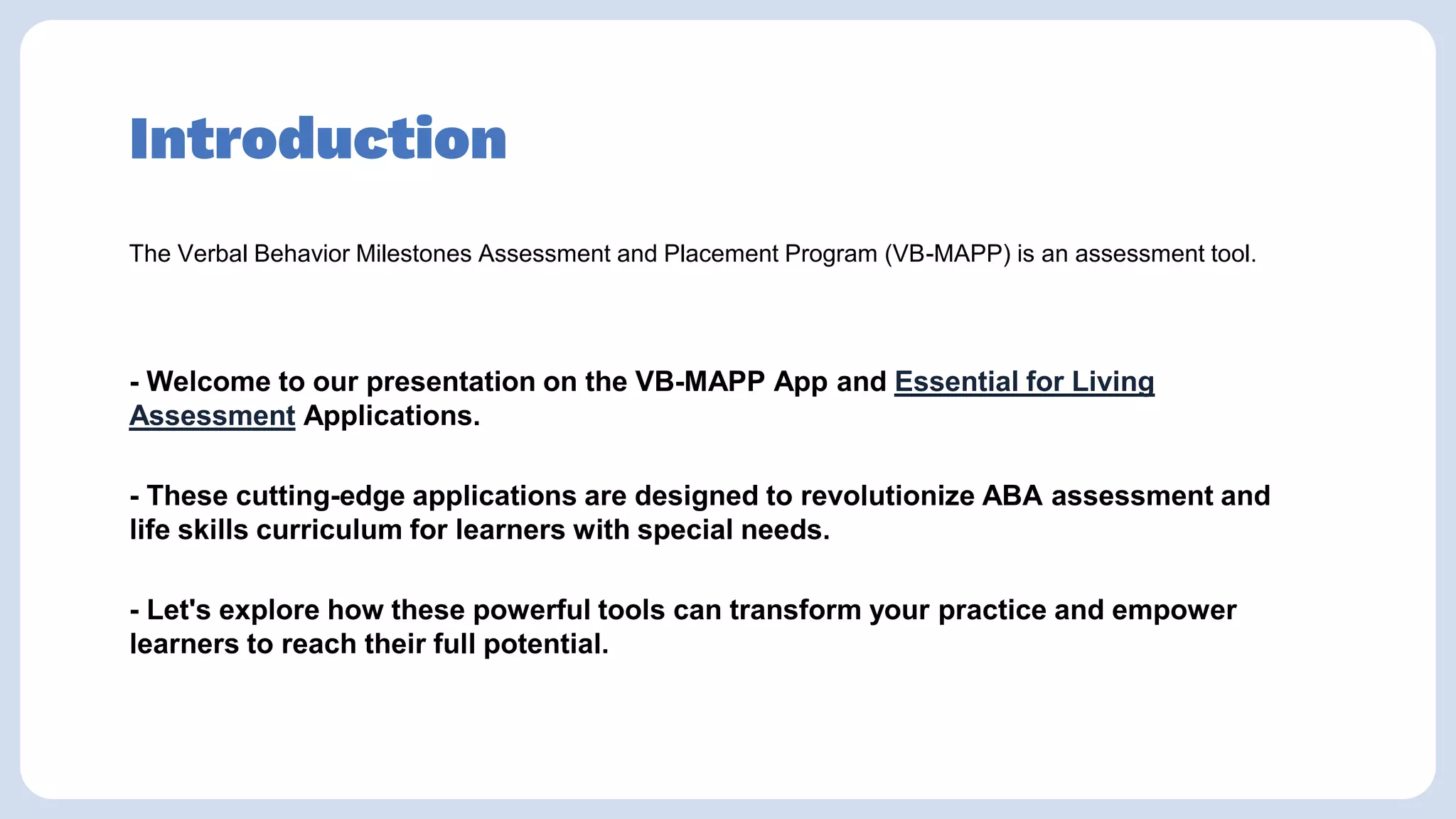 Introduction

The Verbal Behavior Milestones Assessment and Placement Program (VB-MAPP) is an assessment tool.

- Welcome to our presentation on the VB-MAPP App and Essential for Living Assessment Applications.

- These cutting-edge applications are designed to revolutionize ABA assessment and life skills curriculum for learners with special needs.

- Let's explore how these powerful tools can transform your practice and empower learners to reach their full potential.